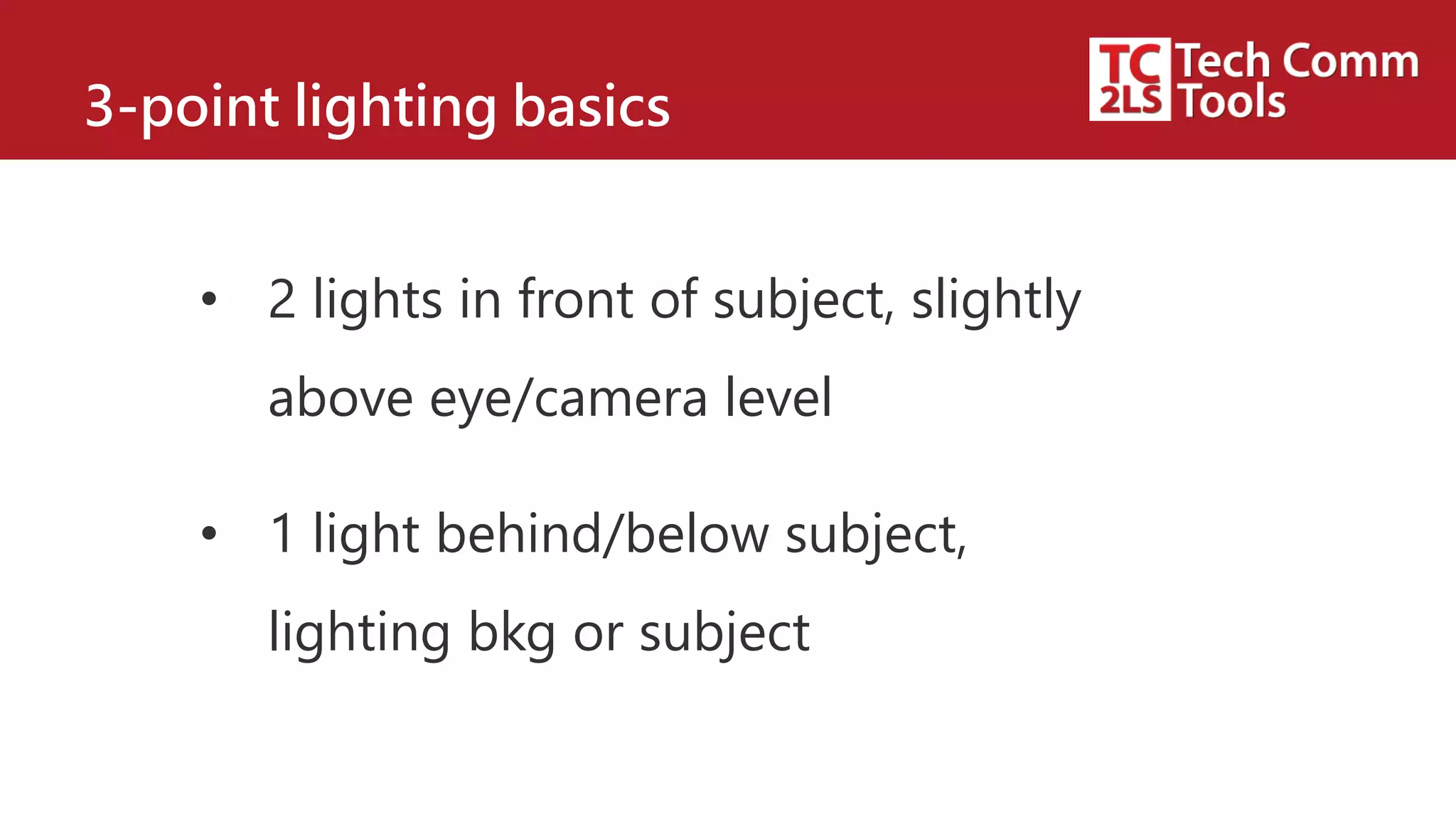 3-point lighting basics

TC 2LS Tech Comm Tools

• 2 lights in front of subject, slightly above eye/camera level

• 1 light behind/below subject, lighting bkg or subject